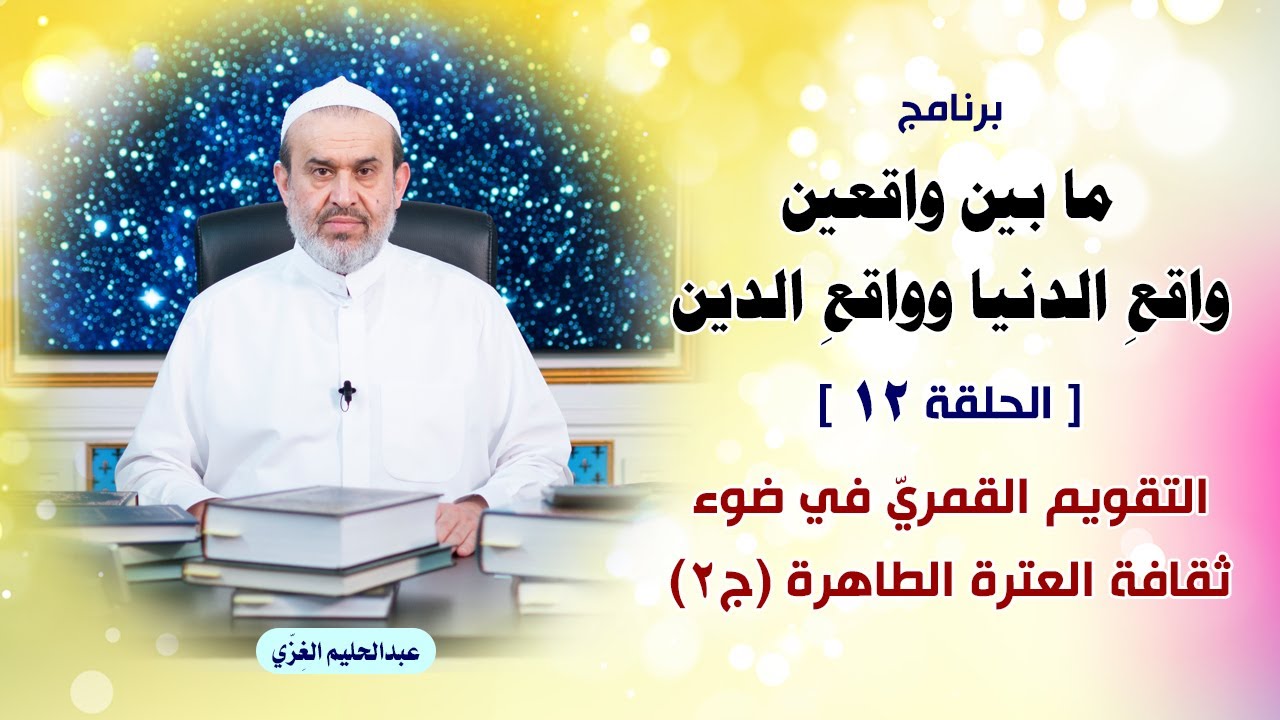 برنامج

ما بين واقعين
واقعِ الدنيا وواقعِ الدين

[ الحلقة ١٢ ]

التقويم القمريّ في ضوء
ثقافة العترة الطاهرة (ج٢)

عبدالحليم الغِزّي